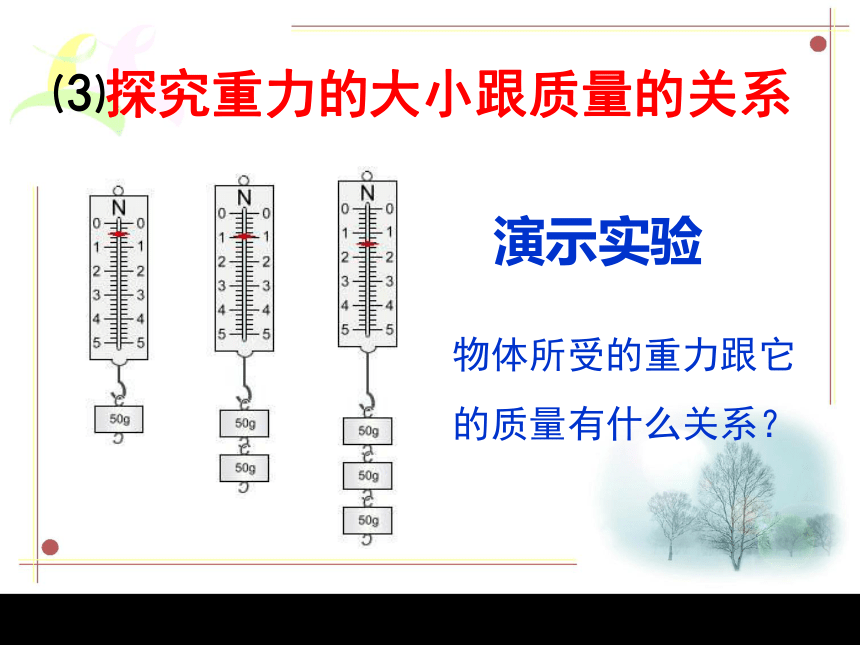 (3)探究重力的大小跟质量的关系

N
0 0
1 1
2 2
3 3
4 4
5 5
50g

N
0 0
1 1
2 2
3 3
4 4
5 5
50g
50g

N
0 0
1 1
2 2
3 3
4 4
5 5
50g
50g
50g

演示实验

物体所受的重力跟它的质量有什么关系？